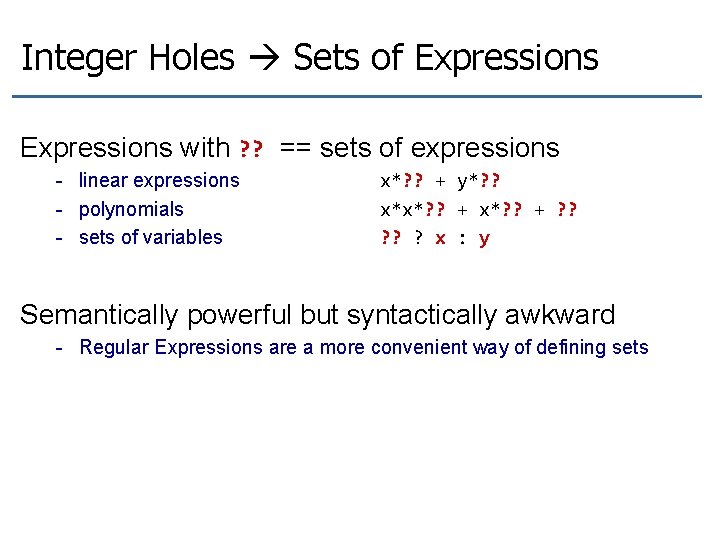 Integer Holes → Sets of Expressions

Expressions with ?? == sets of expressions

- linear expressions x*?? + y*??
- polynomials x*x*?? + x*?? + ??
- sets of variables ?? ? x : y

Semantically powerful but syntactically awkward

- Regular Expressions are a more convenient way of defining sets